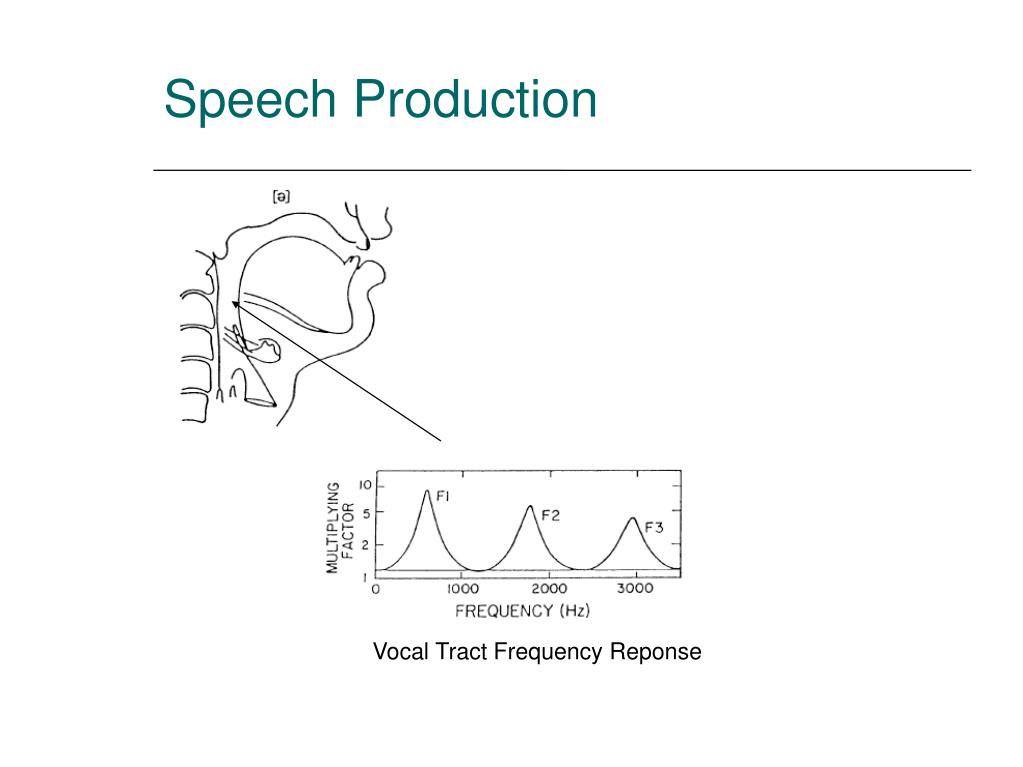 Speech Production

[ə]

MULTIPLYING FACTOR
10
5
2
1
F1
F2
F3
0
1000
2000
3000
FREQUENCY (Hz)

Vocal Tract Frequency Reponse